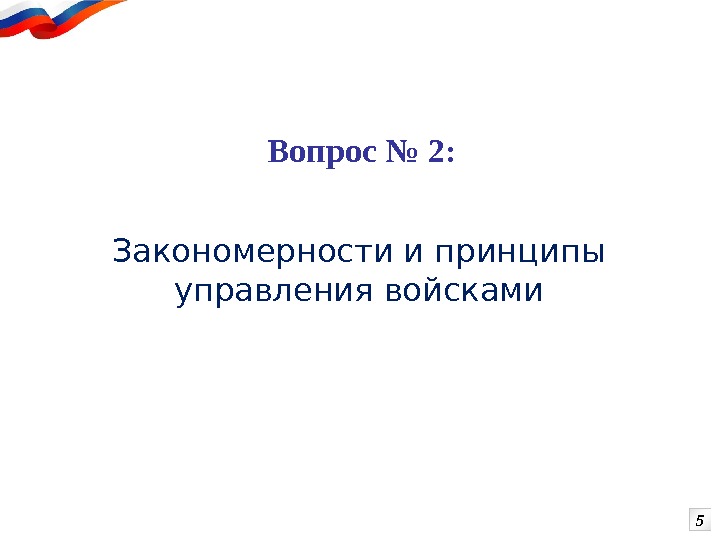 Вопрос № 2:

Закономерности и принципы управления войсками

5